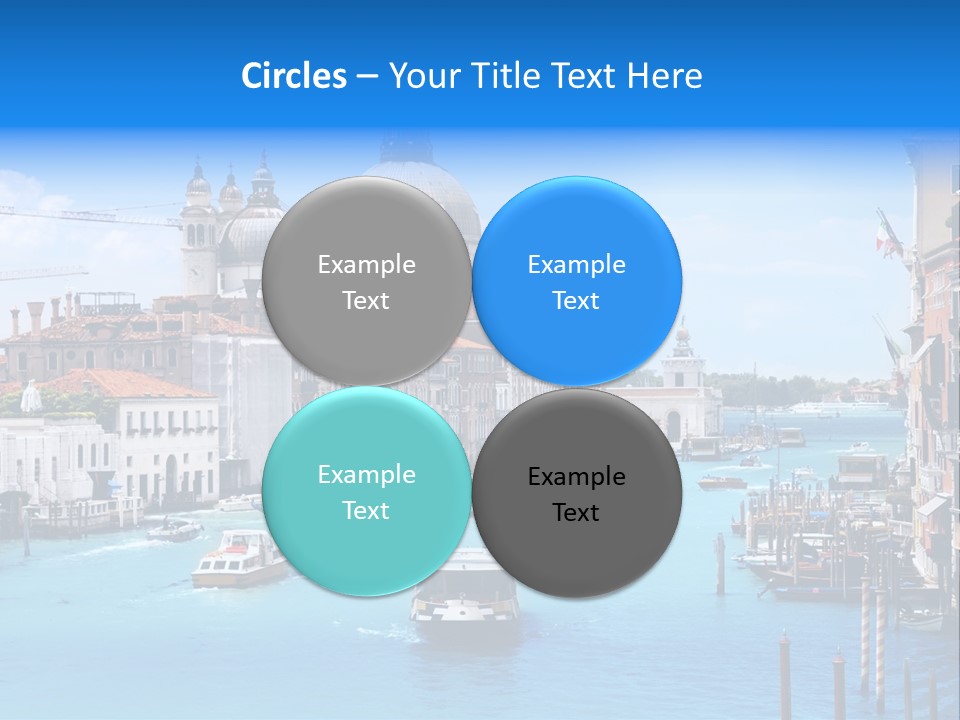 Circles – Your Title Text Here

Example Text

Example Text

Example Text

Example Text